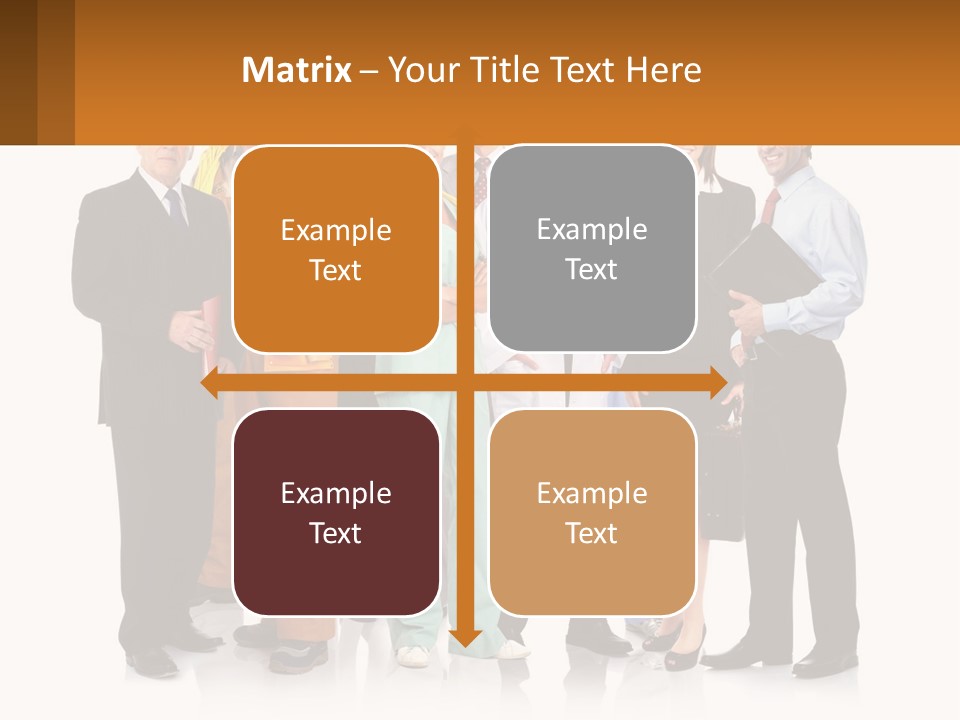 Matrix – Your Title Text Here

Example Text

Example Text

Example Text

Example Text